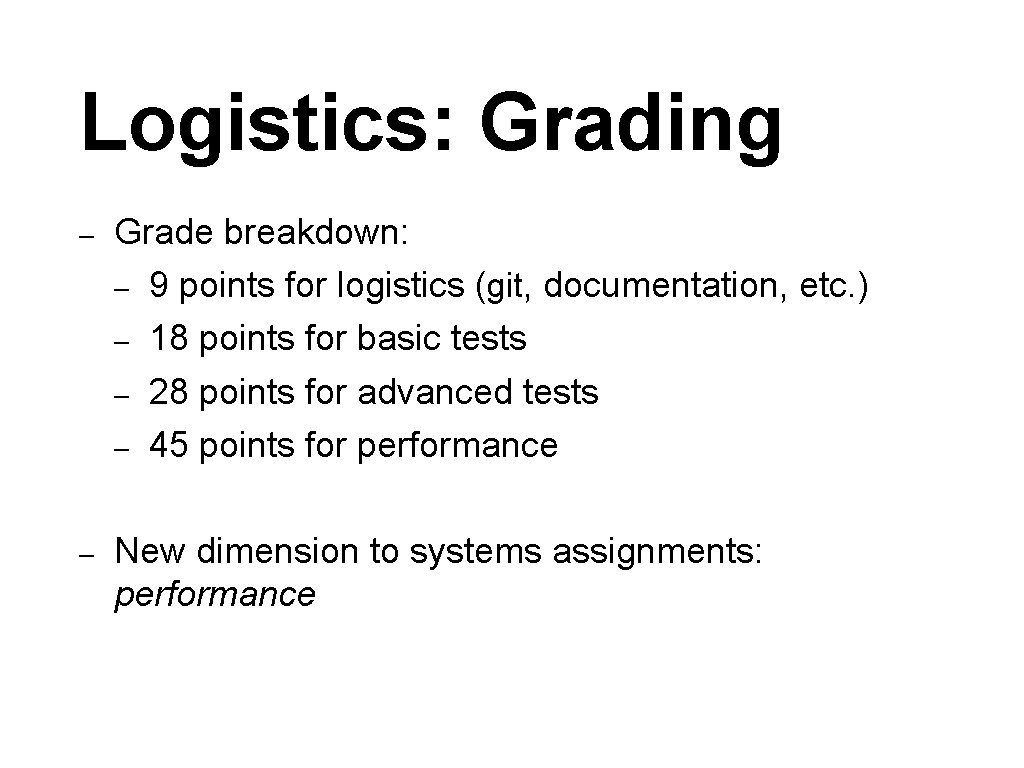 Logistics: Grading

– Grade breakdown:
– 9 points for logistics (git, documentation, etc.)
– 18 points for basic tests
– 28 points for advanced tests
– 45 points for performance

– New dimension to systems assignments: performance